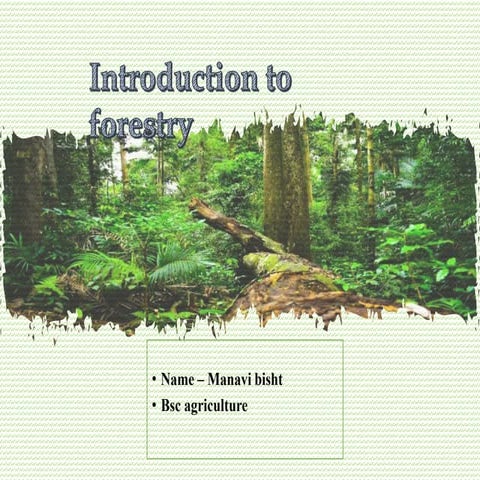 Introduction to forestry

• Name – Manavi bisht
• Bsc agriculture